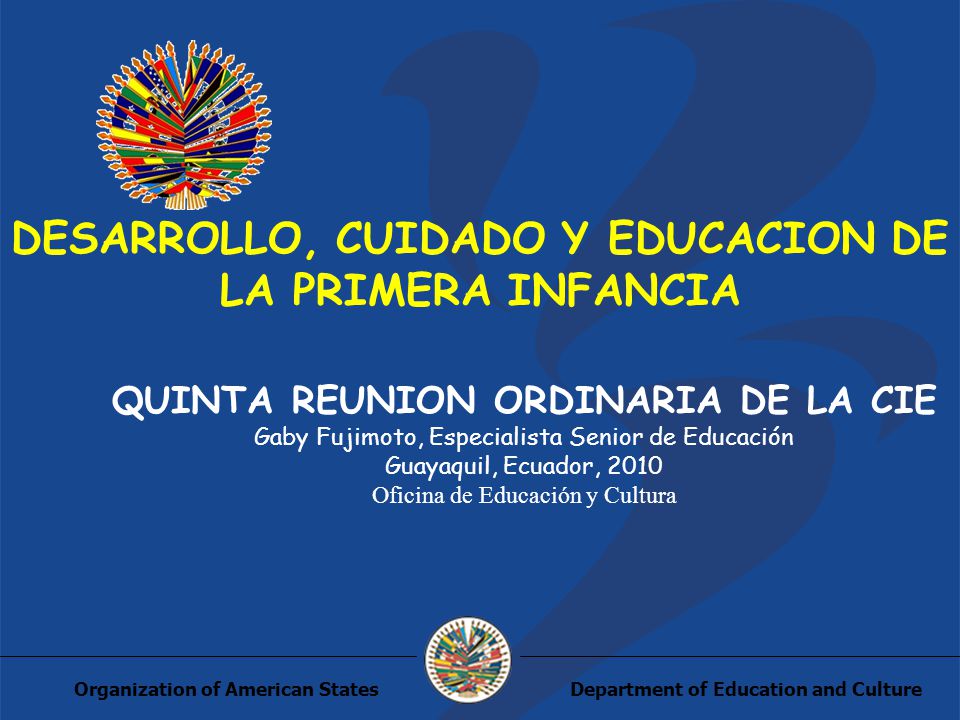 DESARROLLO, CUIDADO Y EDUCACION DE LA PRIMERA INFANCIA

QUINTA REUNION ORDINARIA DE LA CIE
Gaby Fujimoto, Especialista Senior de Educación
Guayaquil, Ecuador, 2010
Oficina de Educación y Cultura

Organization of American States
Department of Education and Culture